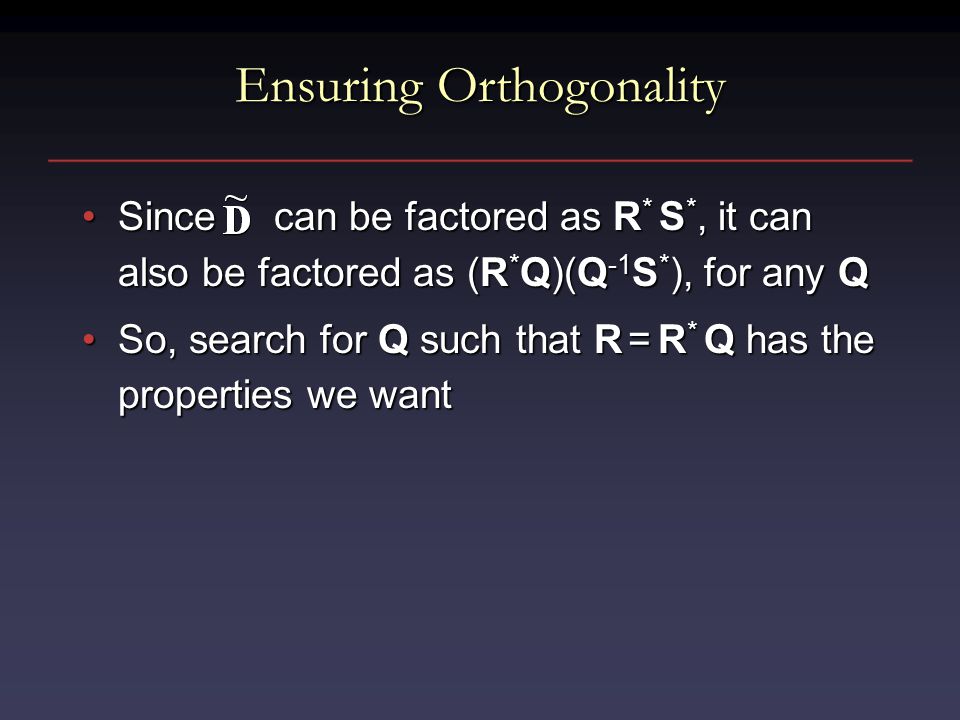 Ensuring Orthogonality

• Since $\tilde{\mathbf{D}}$ can be factored as $\mathbf{R}^* \mathbf{S}^*$, it can also be factored as $(\mathbf{R}^*\mathbf{Q})(\mathbf{Q}^{-1}\mathbf{S}^*)$, for any $\mathbf{Q}$

• So, search for $\mathbf{Q}$ such that $\mathbf{R} = \mathbf{R}^* \mathbf{Q}$ has the properties we want